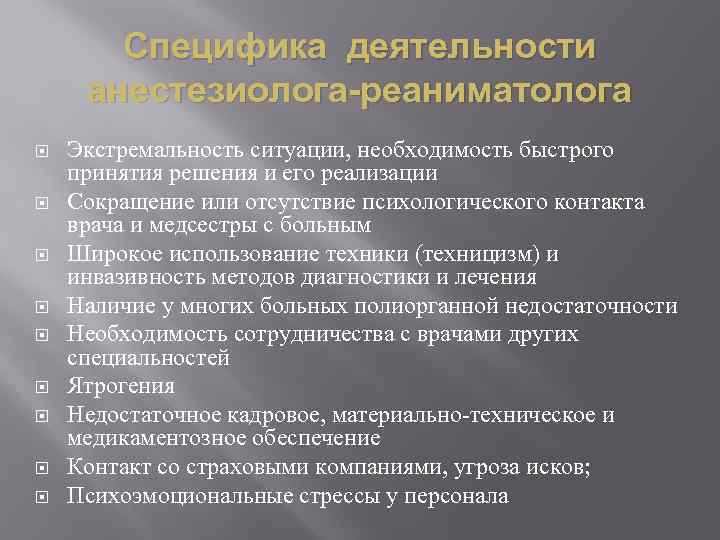 Специфика деятельности анестезиолога-реаниматолога

Экстремальность ситуации, необходимость быстрого принятия решения и его реализации

Сокращение или отсутствие психологического контакта врача и медсестры с больным

Широкое использование техники (техницизм) и инвазивность методов диагностики и лечения

Наличие у многих больных полиорганной недостаточности

Необходимость сотрудничества с врачами других специальностей

Ятрогения

Недостаточное кадровое, материально-техническое и медикаментозное обеспечение

Контакт со страховыми компаниями, угроза исков;

Психоэмоциональные стрессы у персонала